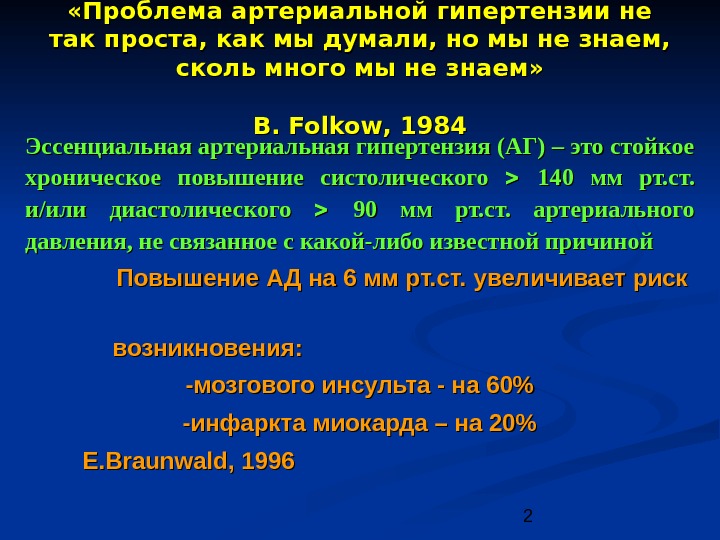 «Проблема артериальной гипертензии не так проста, как мы думали, но мы не знаем, сколь много мы не знаем»

B. Folkow, 1984

Эссенциальная артериальная гипертензия (АГ) – это стойкое хроническое повышение систолического > 140 мм рт.ст. и/или диастолического > 90 мм рт.ст. артериального давления, не связанное с какой-либо известной причиной

Повышение АД на 6 мм рт.ст. увеличивает риск

возникновения:

-мозгового инсульта - на 60%

-инфаркта миокарда – на 20%

E.Braunwald, 1996

2